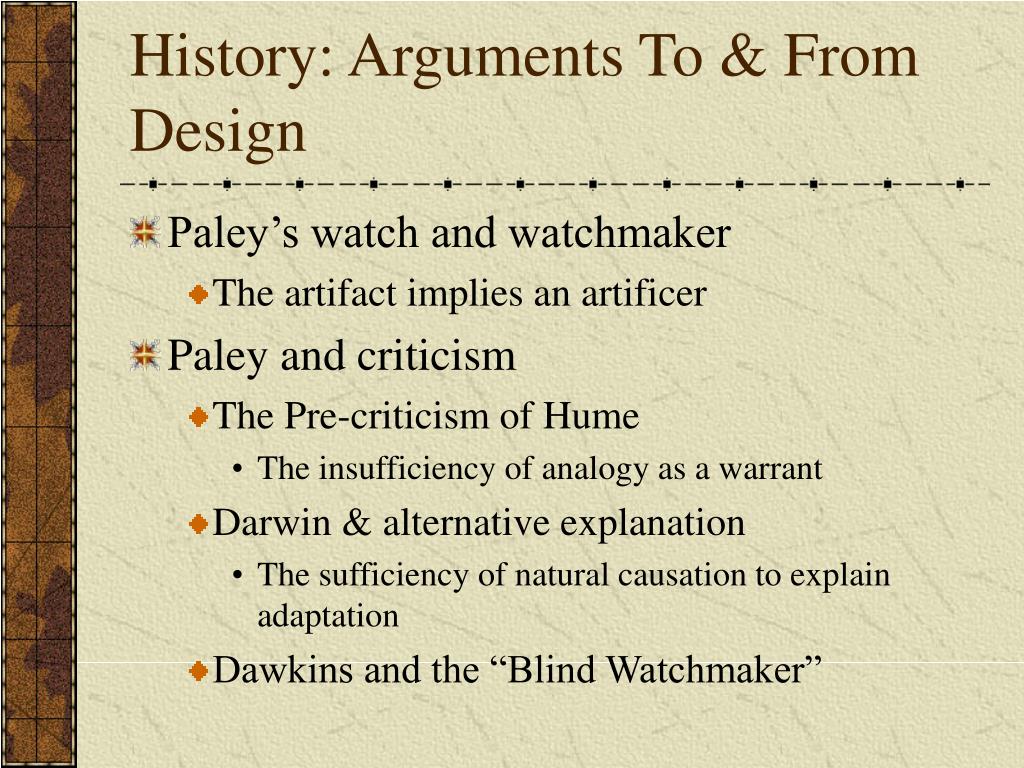 History: Arguments To & From Design

Paley’s watch and watchmaker

The artifact implies an artificer

Paley and criticism

The Pre-criticism of Hume

• The insufficiency of analogy as a warrant

Darwin & alternative explanation

• The sufficiency of natural causation to explain adaptation

Dawkins and the “Blind Watchmaker”